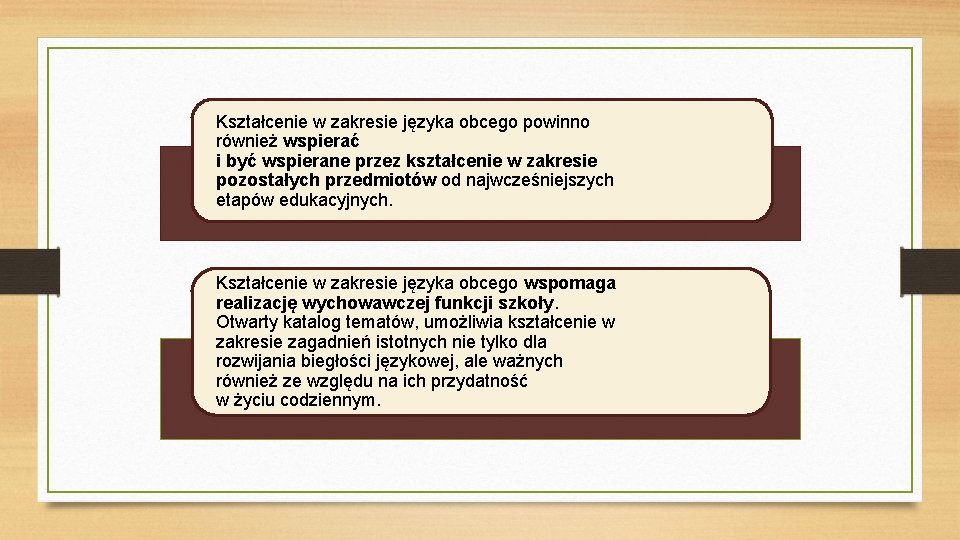 Kształcenie w zakresie języka obcego powinno również wspierać i być wspierane przez kształcenie w zakresie pozostałych przedmiotów od najwcześniejszych etapów edukacyjnych.

Kształcenie w zakresie języka obcego wspomaga realizację wychowawczej funkcji szkoły. Otwarty katalog tematów, umożliwia kształcenie w zakresie zagadnień istotnych nie tylko dla rozwijania biegłości językowej, ale ważnych również ze względu na ich przydatność w życiu codziennym.